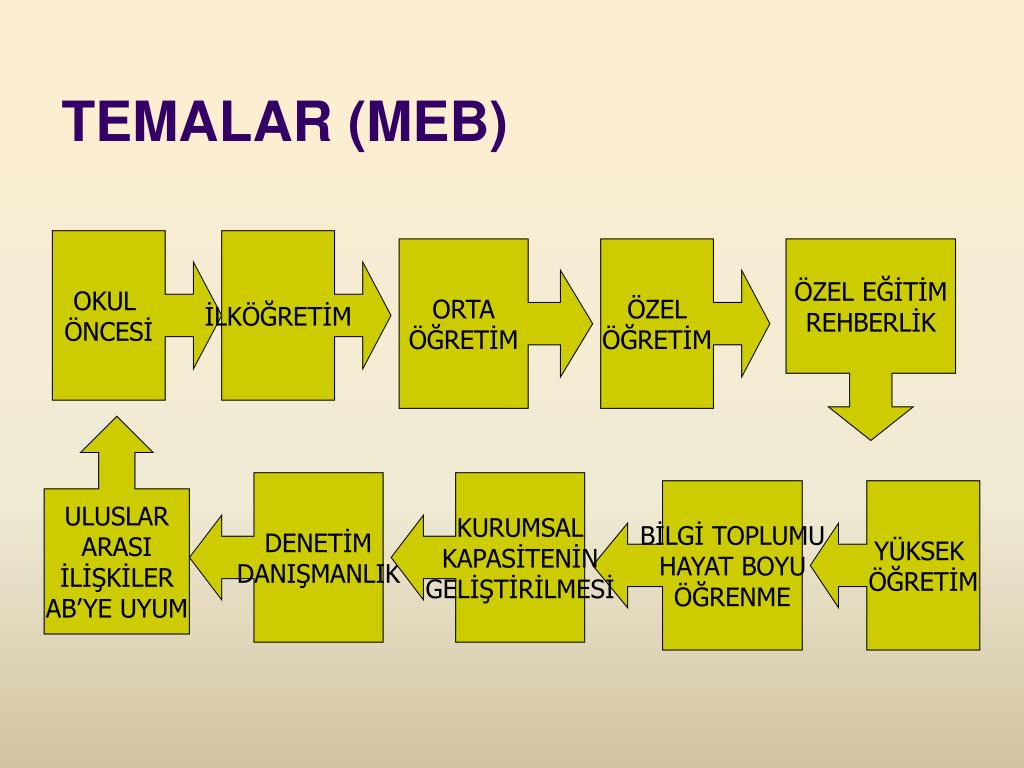 TEMALAR (MEB)

OKUL ÖNCESİ

İLKÖĞRETİM

ORTA ÖĞRETİM

ÖZEL ÖĞRETİM

ÖZEL EĞİTİM REHBERLİK

YÜKSEK ÖĞRETİM

BİLGİ TOPLUMU HAYAT BOYU ÖĞRENME

KURUMSAL KAPASİTENİN GELİŞTİRİLMESİ

DENETİM DANIŞMANLIK

ULUSLAR ARASI İLİŞKİLER AB'YE UYUM